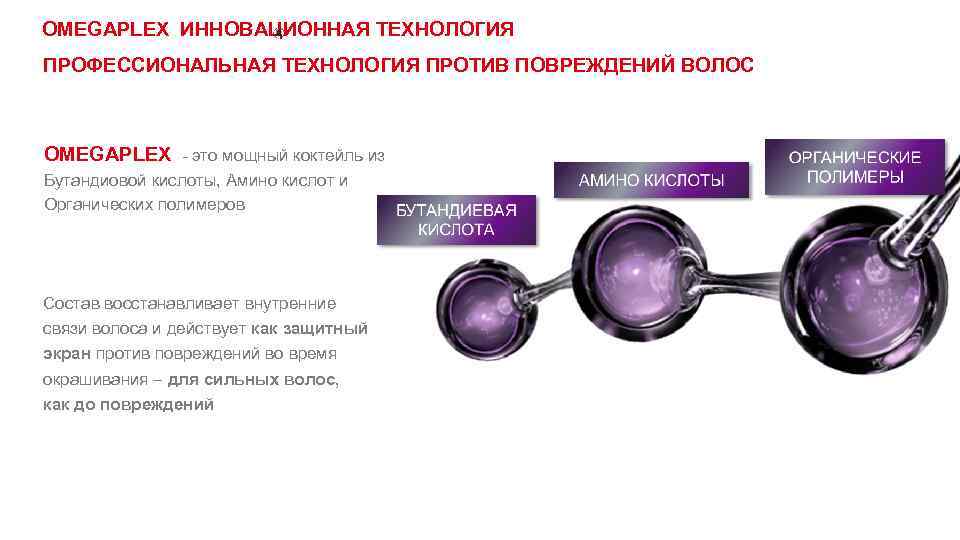 OMEGAPLEX ИННОВАЦИОННАЯ ТЕХНОЛОГИЯ

ПРОФЕССИОНАЛЬНАЯ ТЕХНОЛОГИЯ ПРОТИВ ПОВРЕЖДЕНИЙ ВОЛОС

OMEGAPLEX - это мощный коктейль из Бутандиовой кислоты, Амино кислот и Органических полимеров

Состав восстанавливает внутренние связи волоса и действует как защитный экран против повреждений во время окрашивания – для сильных волос, как до повреждений

БУТАНДИЕВАЯ КИСЛОТА

АМИНО КИСЛОТЫ

ОРГАНИЧЕСКИЕ ПОЛИМЕРЫ